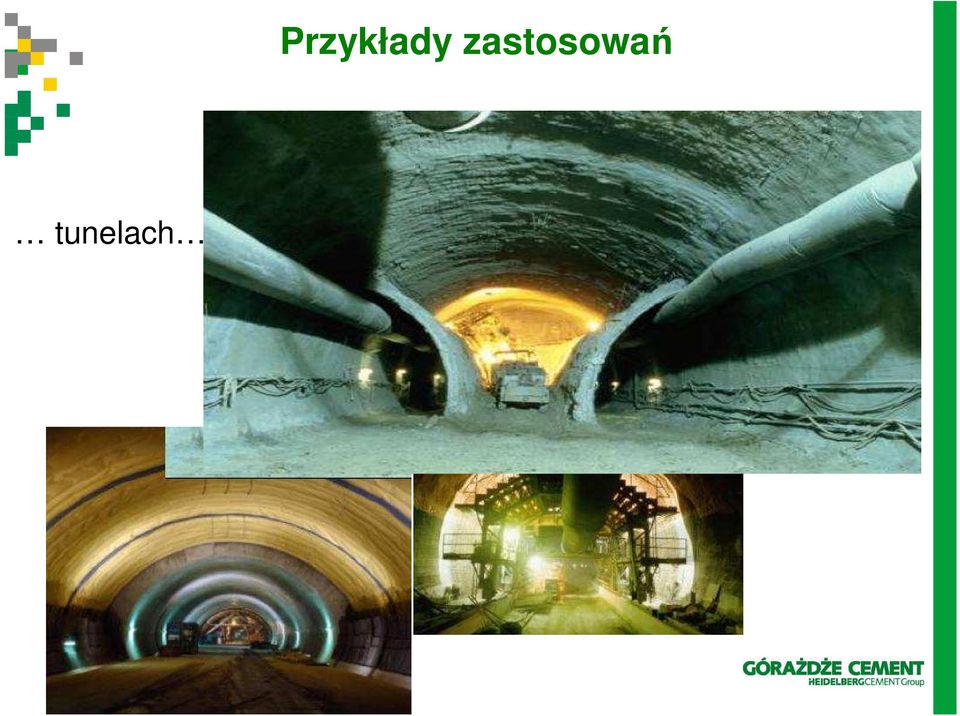 Przykłady zastosowań

… tunelach…

GÓRAŻDŻE CEMENT
HEIDELBERGCEMENT Group